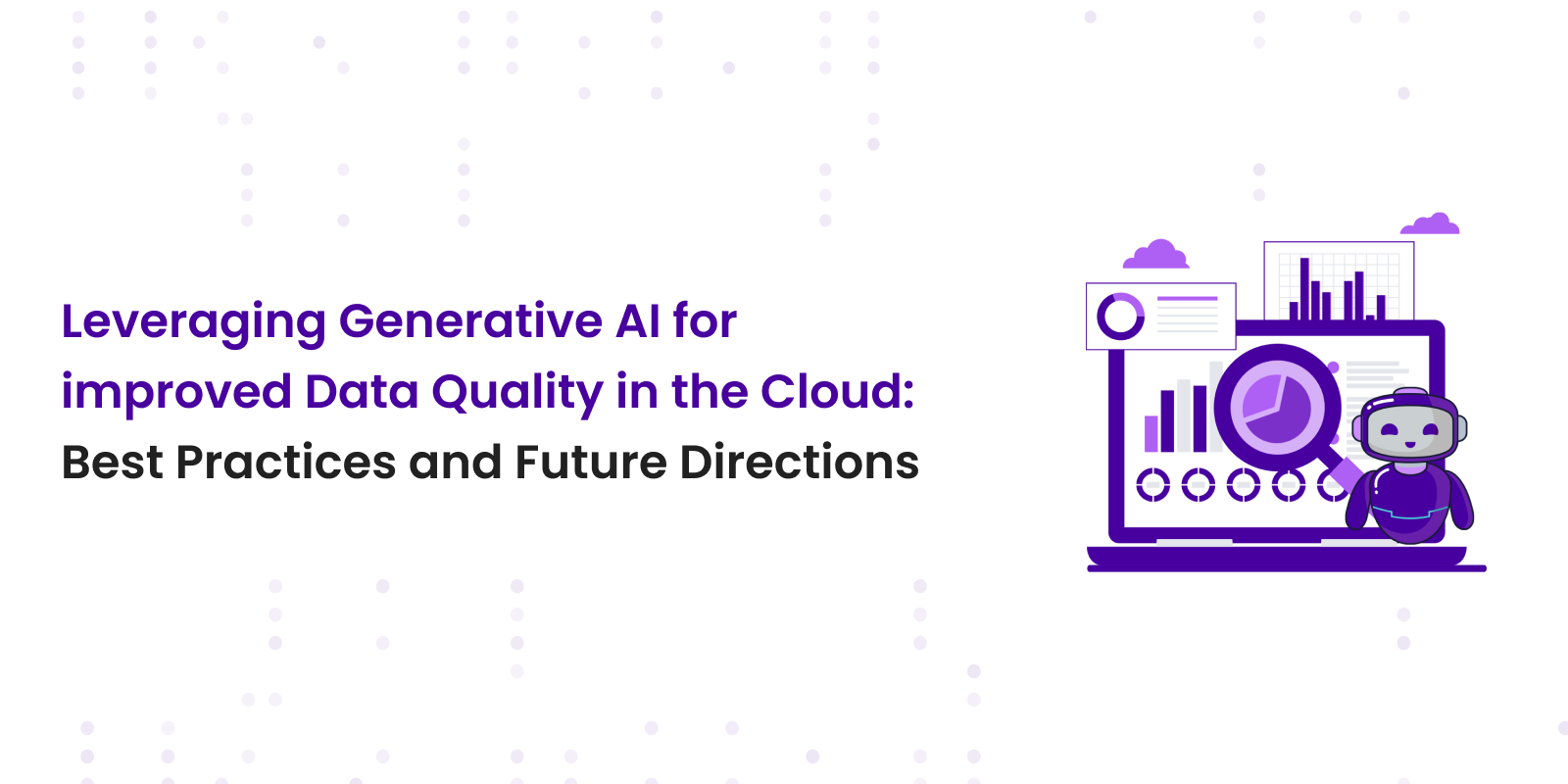 Leveraging Generative AI for improved Data Quality in the Cloud: Best Practices and Future Directions